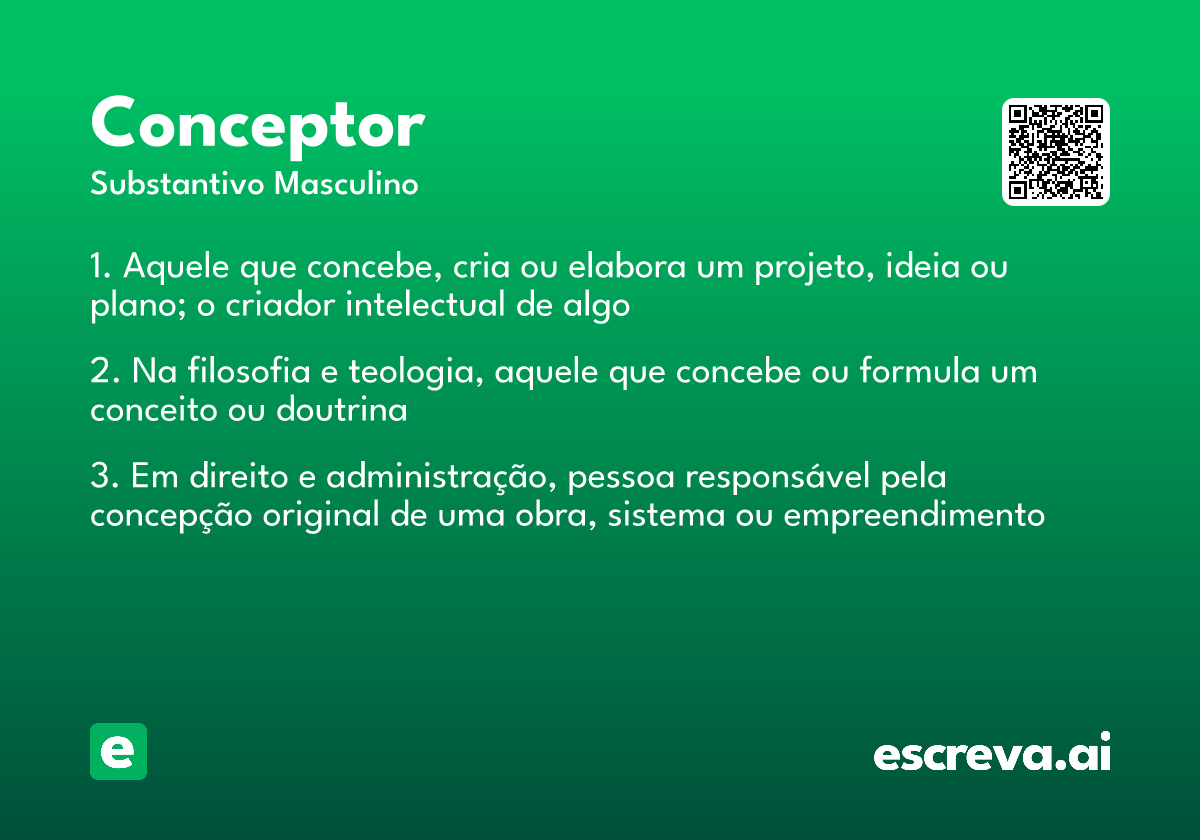 Conceptor
Substantivo Masculino

1. Aquele que concebe, cria ou elabora um projeto, ideia ou plano; o criador intelectual de algo

2. Na filosofia e teologia, aquele que concebe ou formula um conceito ou doutrina

3. Em direito e administração, pessoa responsável pela concepção original de uma obra, sistema ou empreendimento

e

escreva.ai